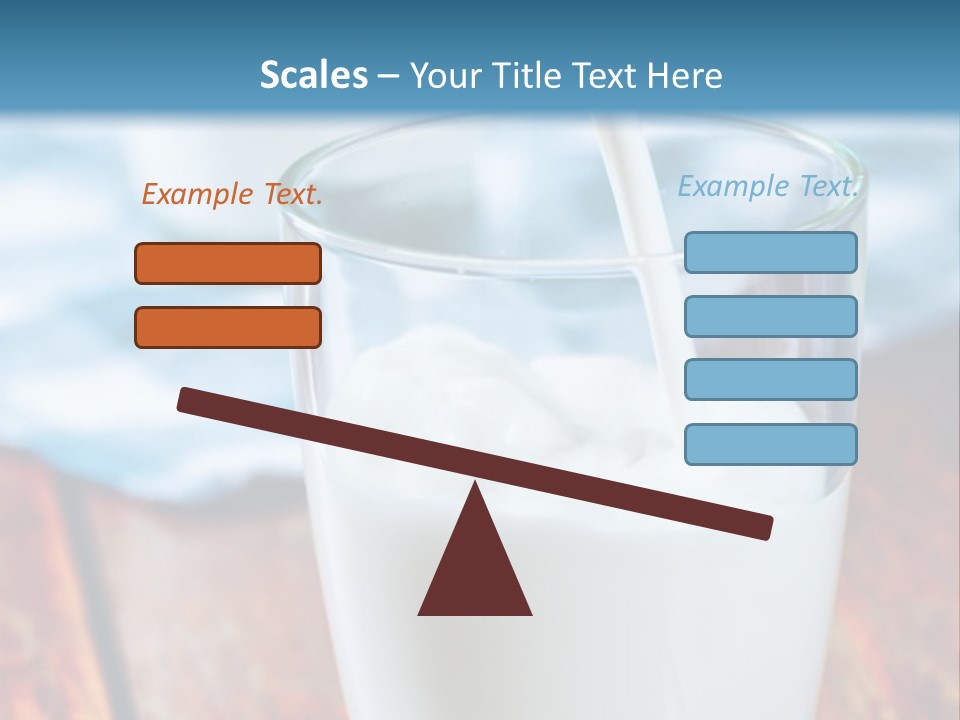 Scales – Your Title Text Here

Example Text.

Example Text.